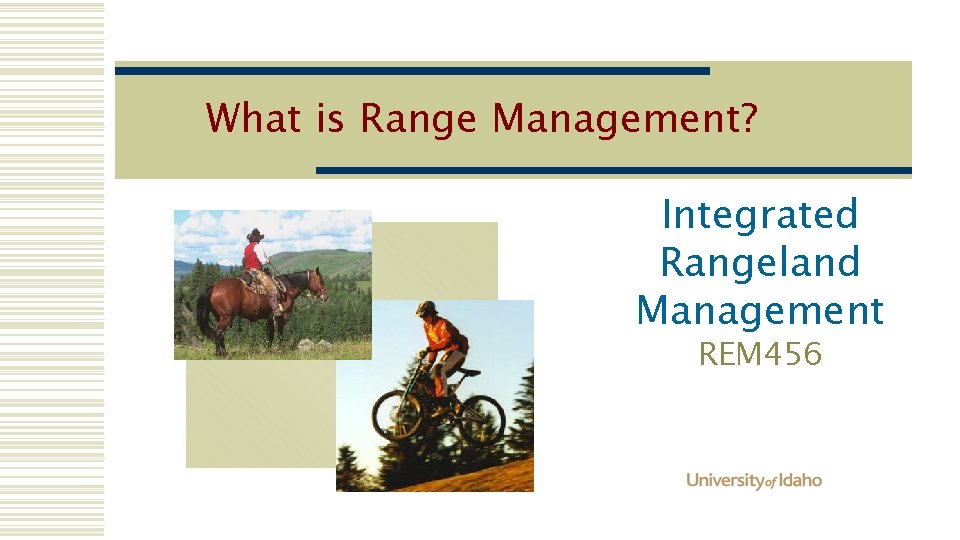 What is Range Management?

Integrated Rangeland Management
REM456

University of Idaho